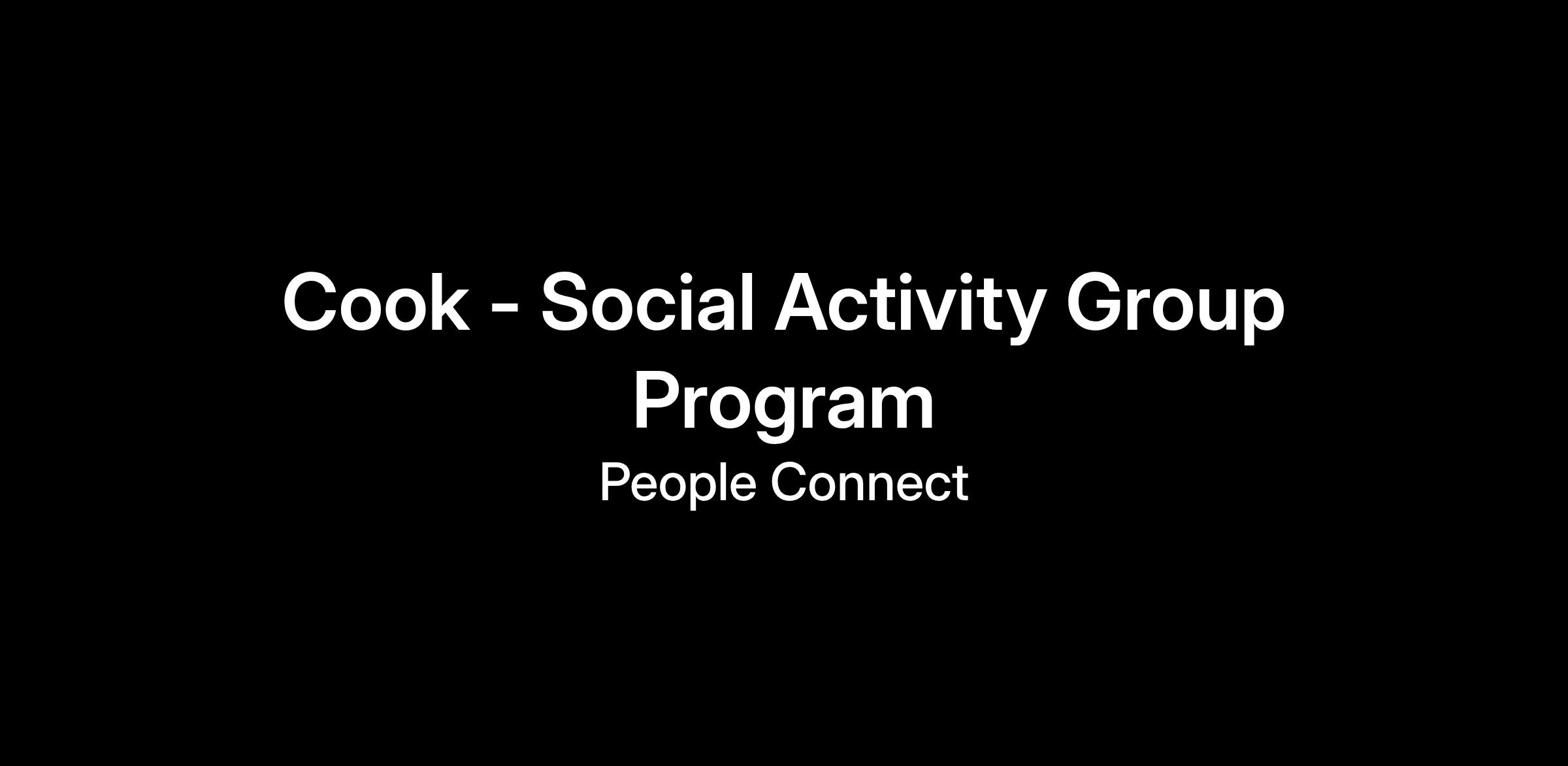 Cook - Social Activity Group Program

People Connect